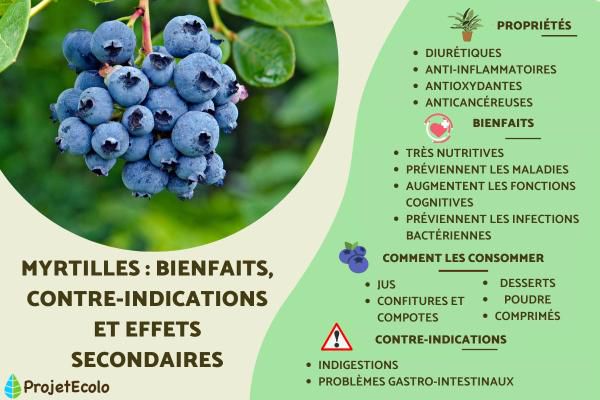 MYRTILLES : BIENFAITS, CONTRE-INDICATIONS ET EFFETS SECONDAIRES

ProjetEcolo

PROPRIÉTÉS

- DIURÉTIQUES
- ANTI-INFLAMMATOIRES
- ANTIOXYDANTES
- ANTICANCÉREUSES

BIENFAITS

- TRÈS NUTRITIVES
- PRÉVIENNENT LES MALADIES
- AUGMENTENT LES FONCTIONS COGNITIVES
- PRÉVIENNENT LES INFECTIONS BACTÉRIENNES

COMMENT LES CONSOMMER

- JUS
- CONFITURES ET COMPOTES
- DESSERTS
- POUDRE
- COMPRIMÉS

CONTRE-INDICATIONS

- INDIGESTIONS
- PROBLÈMES GASTRO-INTESTINAUX